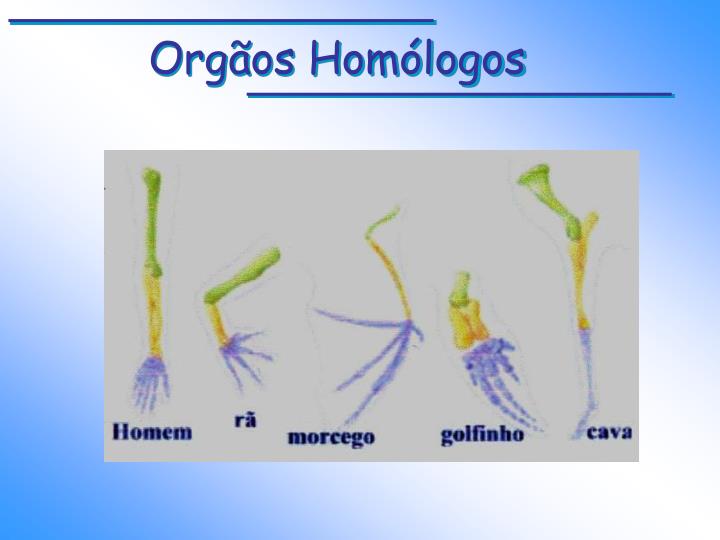 Orgãos Homólogos

Homem

rã

morcego

golfinho

cava